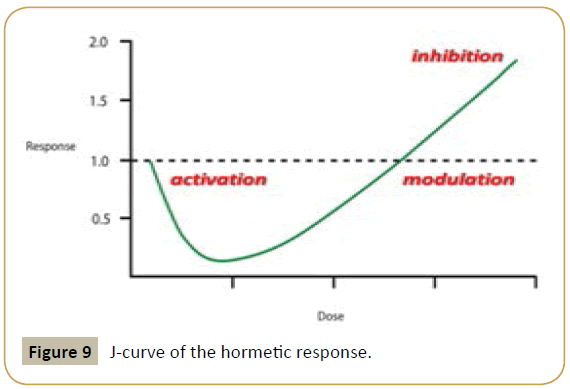 2.0
1.5
Response
1.0
0.5
inhibition
activation
modulation
Dose

Figure 9 J-curve of the hormetic response.